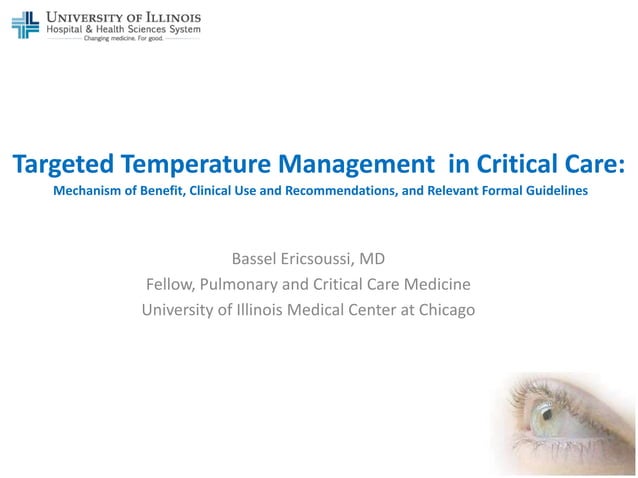 UNIVERSITY OF ILLINOIS
Hospital & Health Sciences System
Changing medicine. For good.

Targeted Temperature Management in Critical Care:
Mechanism of Benefit, Clinical Use and Recommendations, and Relevant Formal Guidelines

Bassel Ericsoussi, MD
Fellow, Pulmonary and Critical Care Medicine
University of Illinois Medical Center at Chicago